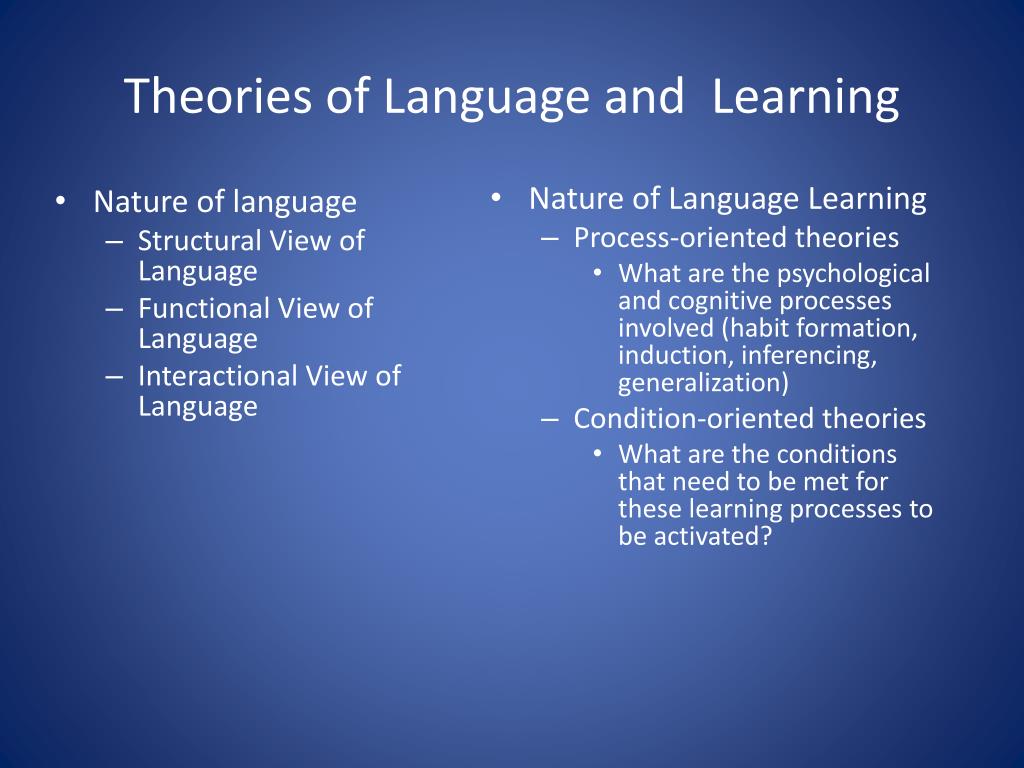 Theories of Language and Learning

• Nature of language
– Structural View of Language
– Functional View of Language
– Interactional View of Language

• Nature of Language Learning
– Process-oriented theories
• What are the psychological and cognitive processes involved (habit formation, induction, inferencing, generalization)
– Condition-oriented theories
• What are the conditions that need to be met for these learning processes to be activated?